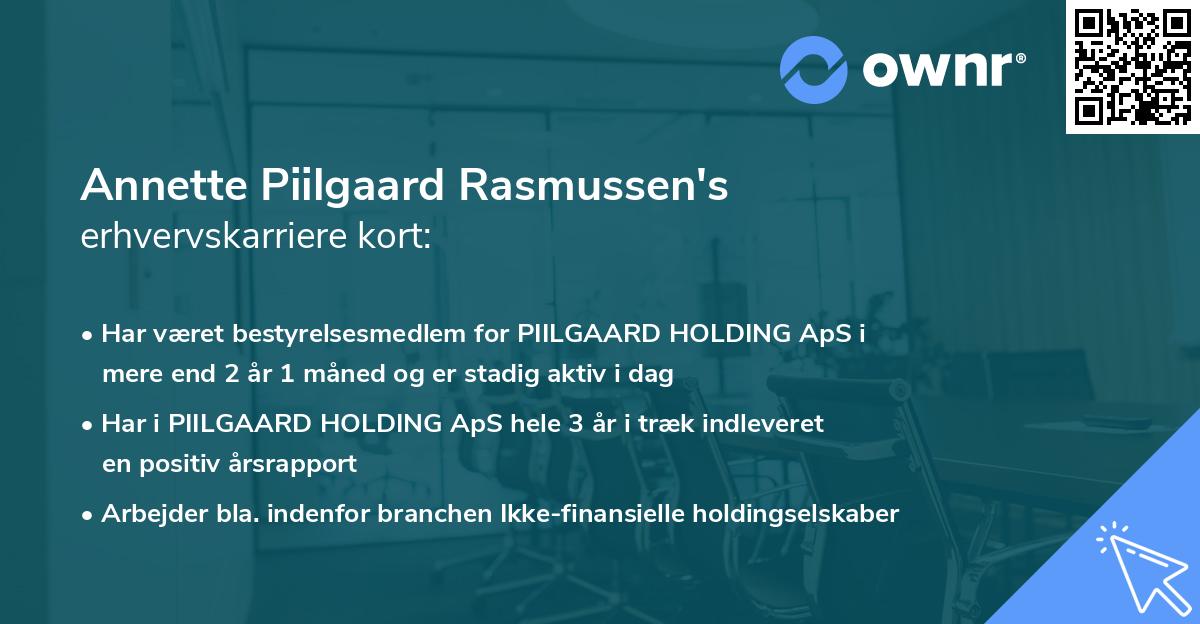 ownr®

Annette Piilgaard Rasmussen's erhvervskarriere kort:

• Har været bestyrelsesmedlem for PIILGAARD HOLDING ApS i mere end 2 år 1 måned og er stadig aktiv i dag

• Har i PIILGAARD HOLDING ApS hele 3 år i træk indleveret en positiv årsrapport

• Arbejder bla. indenfor branchen Ikke-finansielle holdingselskaber